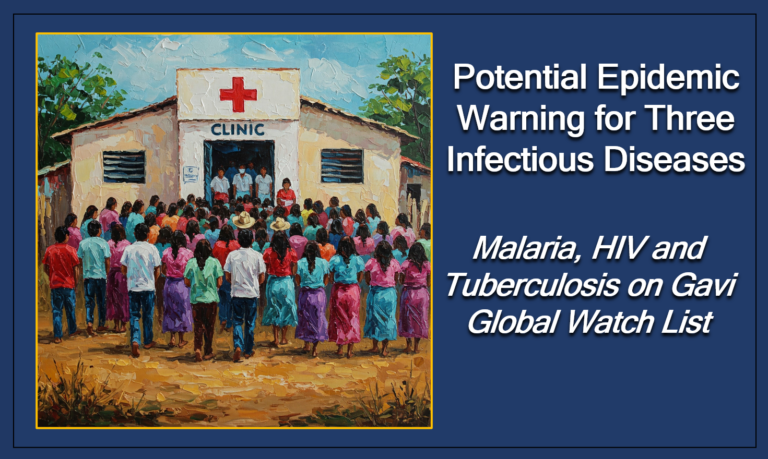 CLINIC

Potential Epidemic Warning for Three Infectious Diseases

Malaria, HIV and Tuberculosis on Gavi Global Watch List